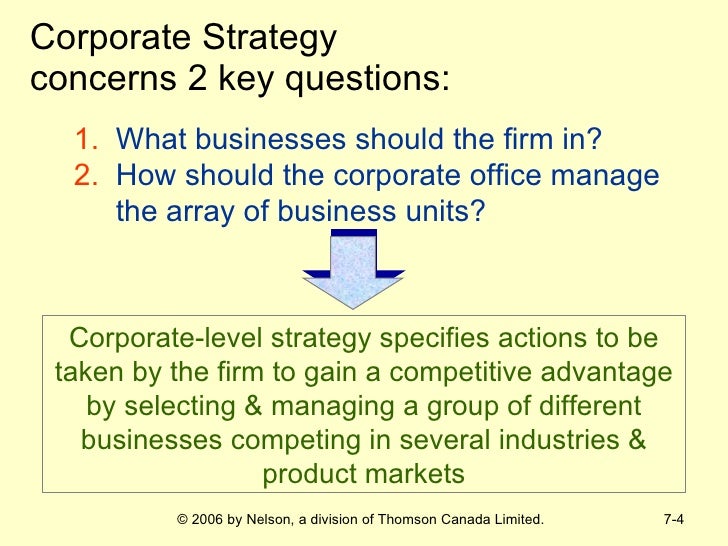 Corporate Strategy concerns 2 key questions:

1. What businesses should the firm in?
2. How should the corporate office manage the array of business units?

Corporate-level strategy specifies actions to be taken by the firm to gain a competitive advantage by selecting & managing a group of different businesses competing in several industries & product markets

© 2006 by Nelson, a division of Thomson Canada Limited.

7-4